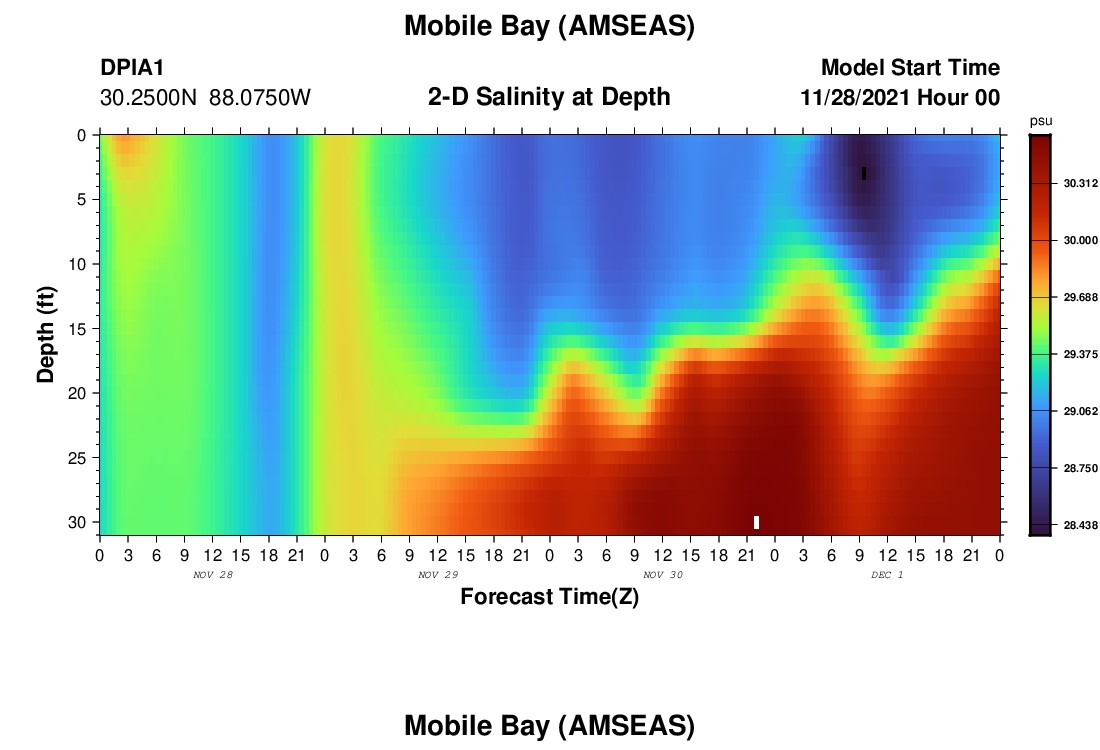 Mobile Bay (AMSEAS)

DPIA1
30.2500N 88.0750W

2-D Salinity at Depth

Model Start Time
11/28/2021 Hour 00

psu
30.312
30.000
29.688
29.375
29.062
28.750
28.438

Depth (ft)
0
5
10
15
20
25
30

0 3 6 9 12 15 18 21 0 3 6 9 12 15 18 21 0 3 6 9 12 15 18 21 0 3 6 9 12 15 18 21 0
NOV 28
NOV 29
NOV 30
DEC 1
Forecast Time(Z)

Mobile Bay (AMSEAS)